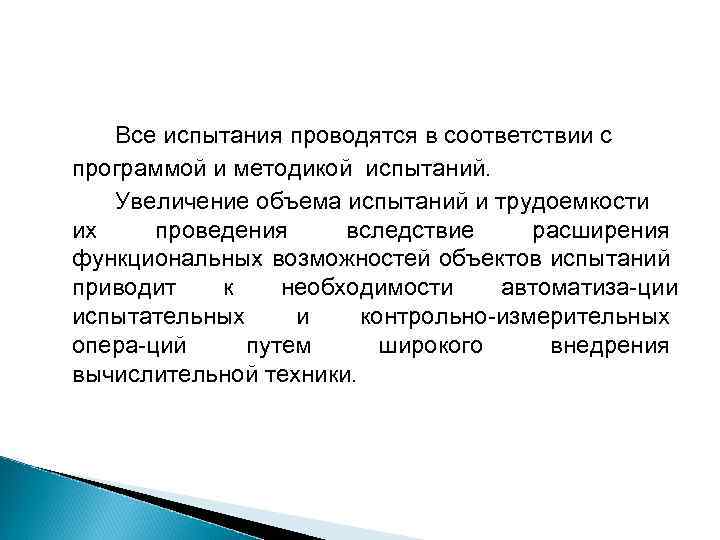 Все испытания проводятся в соответствии с программой и методикой испытаний.

Увеличение объема испытаний и трудоемкости их проведения вследствие расширения функциональных возможностей объектов испытаний приводит к необходимости автоматиза-ции испытательных и контрольно-измерительных опера-ций путем широкого внедрения вычислительной техники.